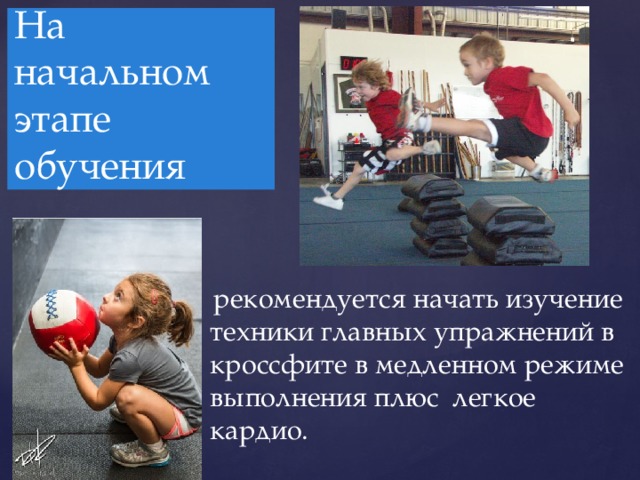 На начальном этапе обучения

рекомендуется начать изучение техники главных упражнений в кроссфите в медленном режиме выполнения плюс легкое кардио.